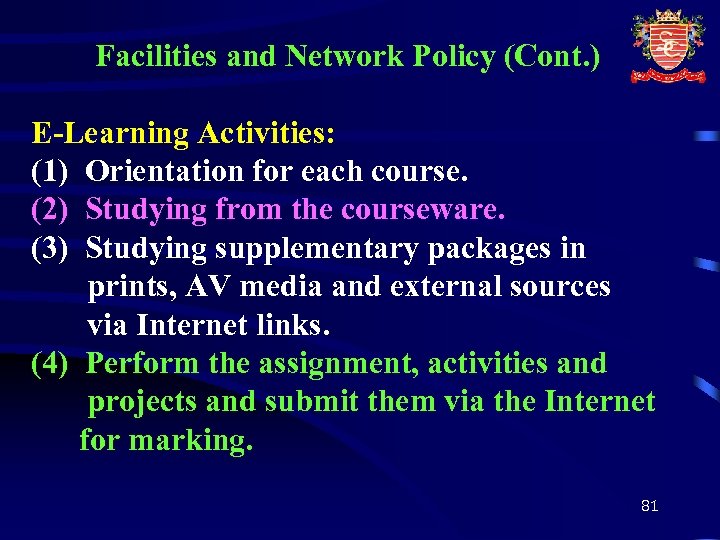 Facilities and Network Policy (Cont.)

E-Learning Activities:
(1) Orientation for each course.
(2) Studying from the courseware.
(3) Studying supplementary packages in prints, AV media and external sources via Internet links.
(4) Perform the assignment, activities and projects and submit them via the Internet for marking.

81